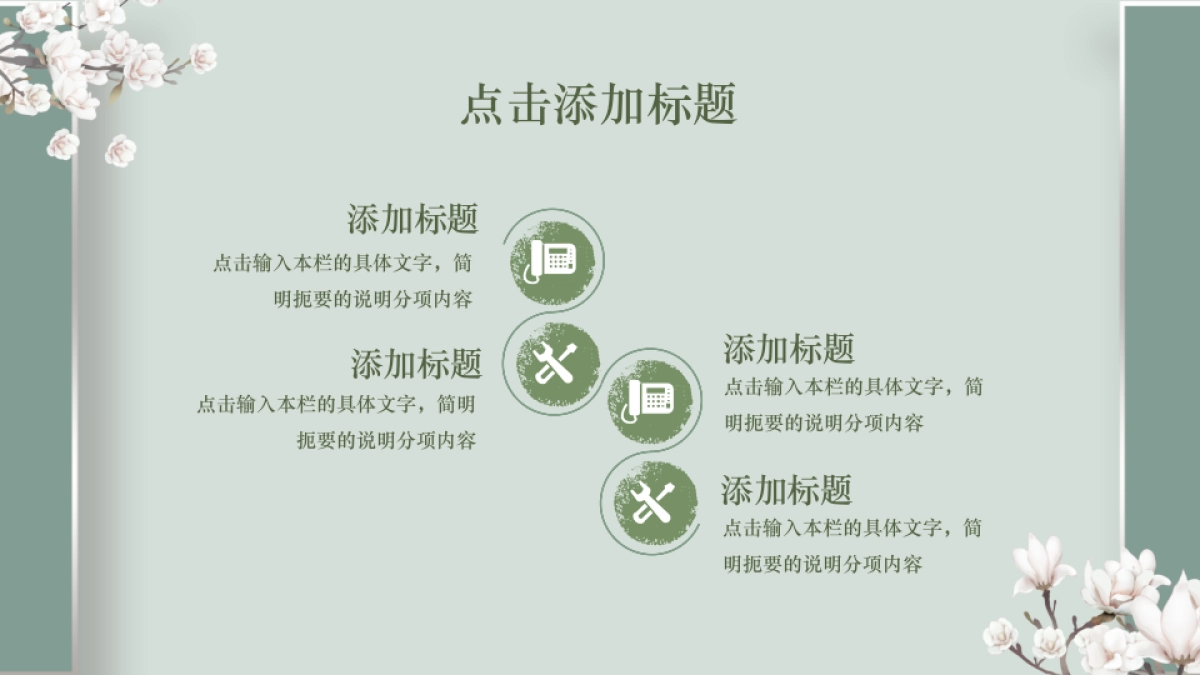 点击添加标题

添加标题
点击输入本栏的具体文字，简明扼要的说明分项内容

添加标题
点击输入本栏的具体文字，简明扼要的说明分项内容

添加标题
点击输入本栏的具体文字，简明扼要的说明分项内容

添加标题
点击输入本栏的具体文字，简明扼要的说明分项内容